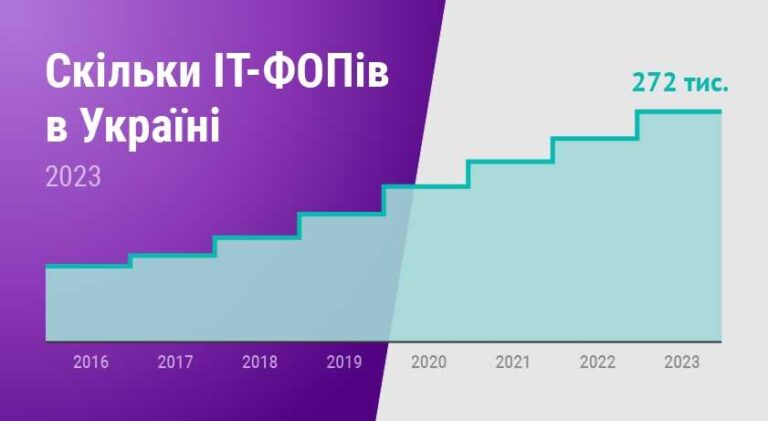 Скільки IT-ФОПів в Україні

2023

272 тис.

2016
2017
2018
2019
2020
2021
2022
2023